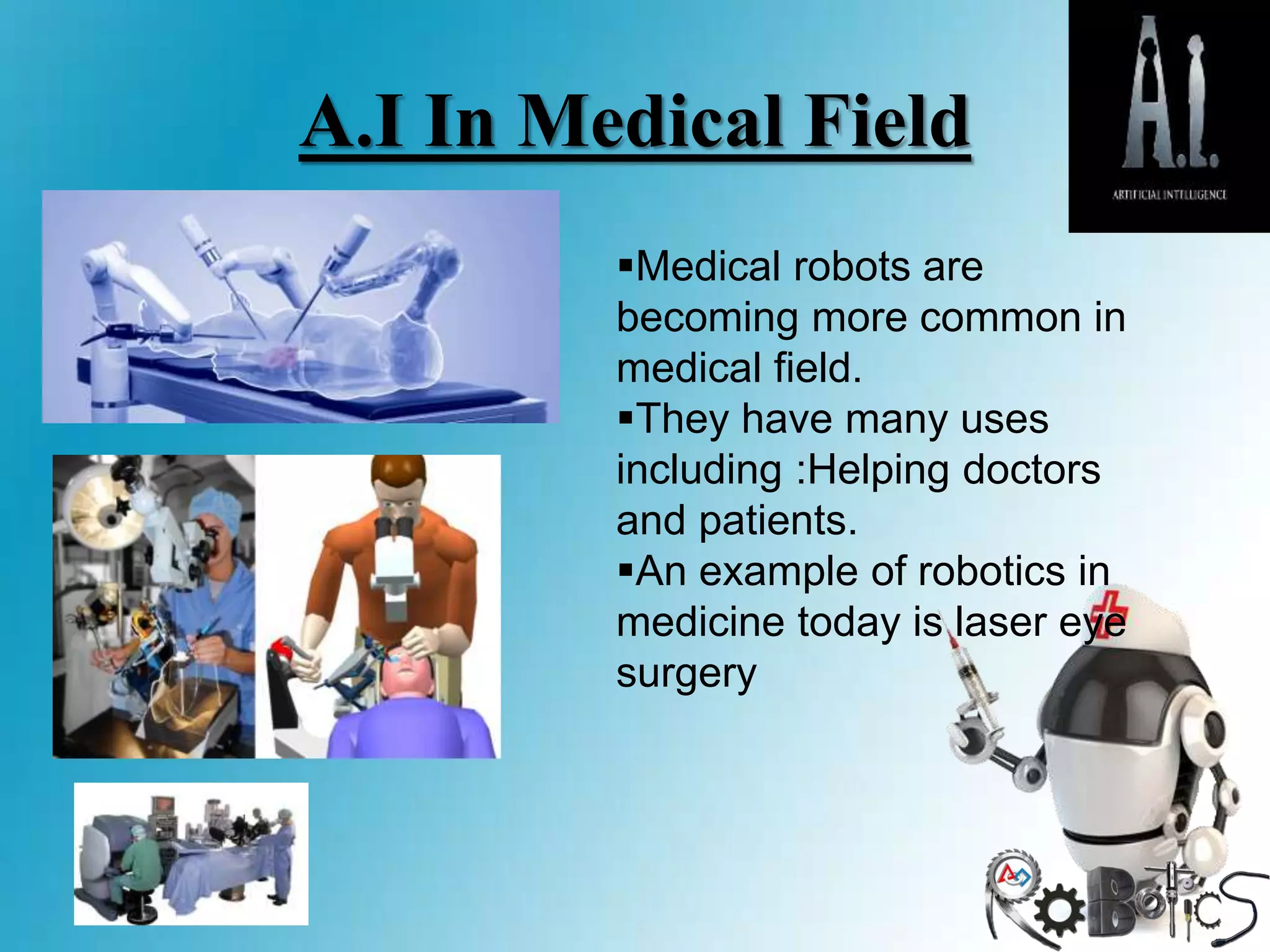 A.I In Medical Field

A.I.

ARTIFICIAL INTELLIGENCE

▪Medical robots are becoming more common in medical field.
▪They have many uses including :Helping doctors and patients.
▪An example of robotics in medicine today is laser eye surgery

RoBotics